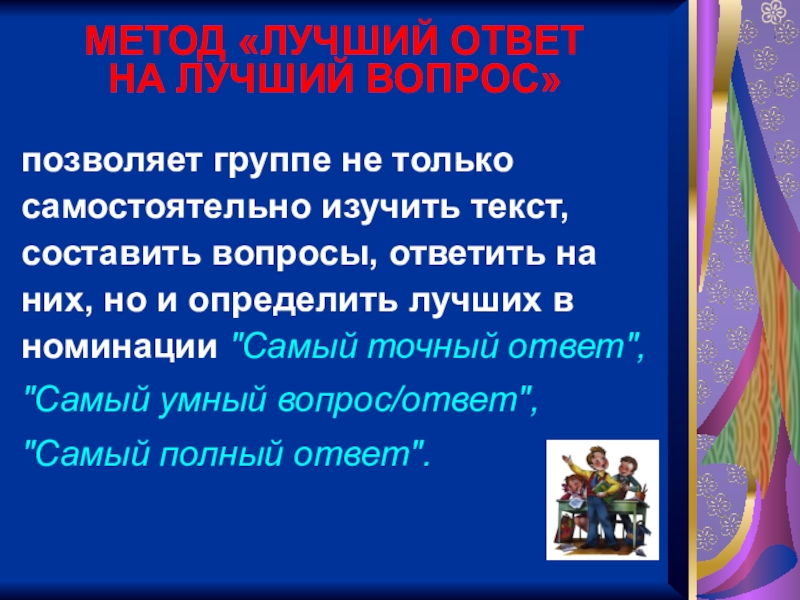 МЕТОД «ЛУЧШИЙ ОТВЕТ НА ЛУЧШИЙ ВОПРОС»

позволяет группе не только самостоятельно изучить текст, составить вопросы, ответить на них, но и определить лучших в номинации "Самый точный ответ",

"Самый умный вопрос/ответ",

"Самый полный ответ".